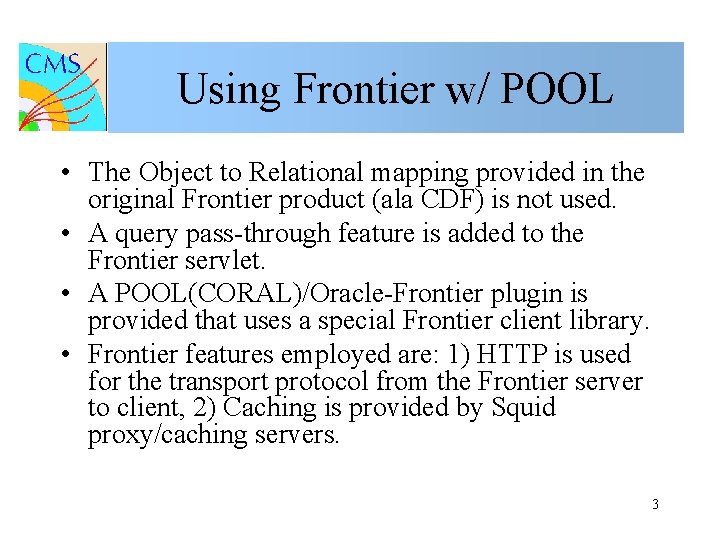 CMS

Using Frontier w/ POOL

• The Object to Relational mapping provided in the original Frontier product (ala CDF) is not used.
• A query pass-through feature is added to the Frontier servlet.
• A POOL(CORAL)/Oracle-Frontier plugin is provided that uses a special Frontier client library.
• Frontier features employed are: 1) HTTP is used for the transport protocol from the Frontier server to client, 2) Caching is provided by Squid proxy/caching servers.

3